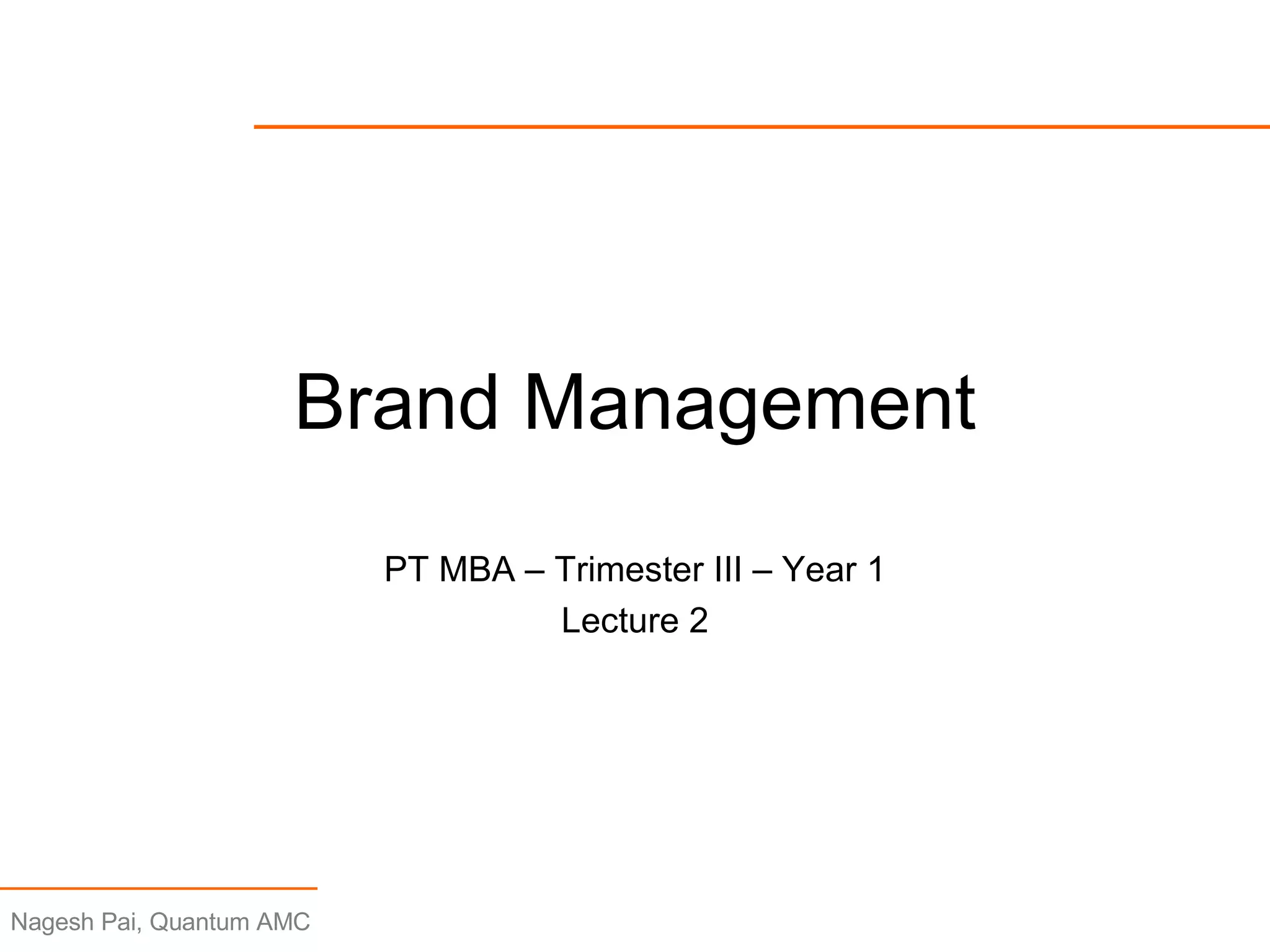 Brand Management

PT MBA – Trimester III – Year 1
Lecture 2

Nagesh Pai, Quantum AMC